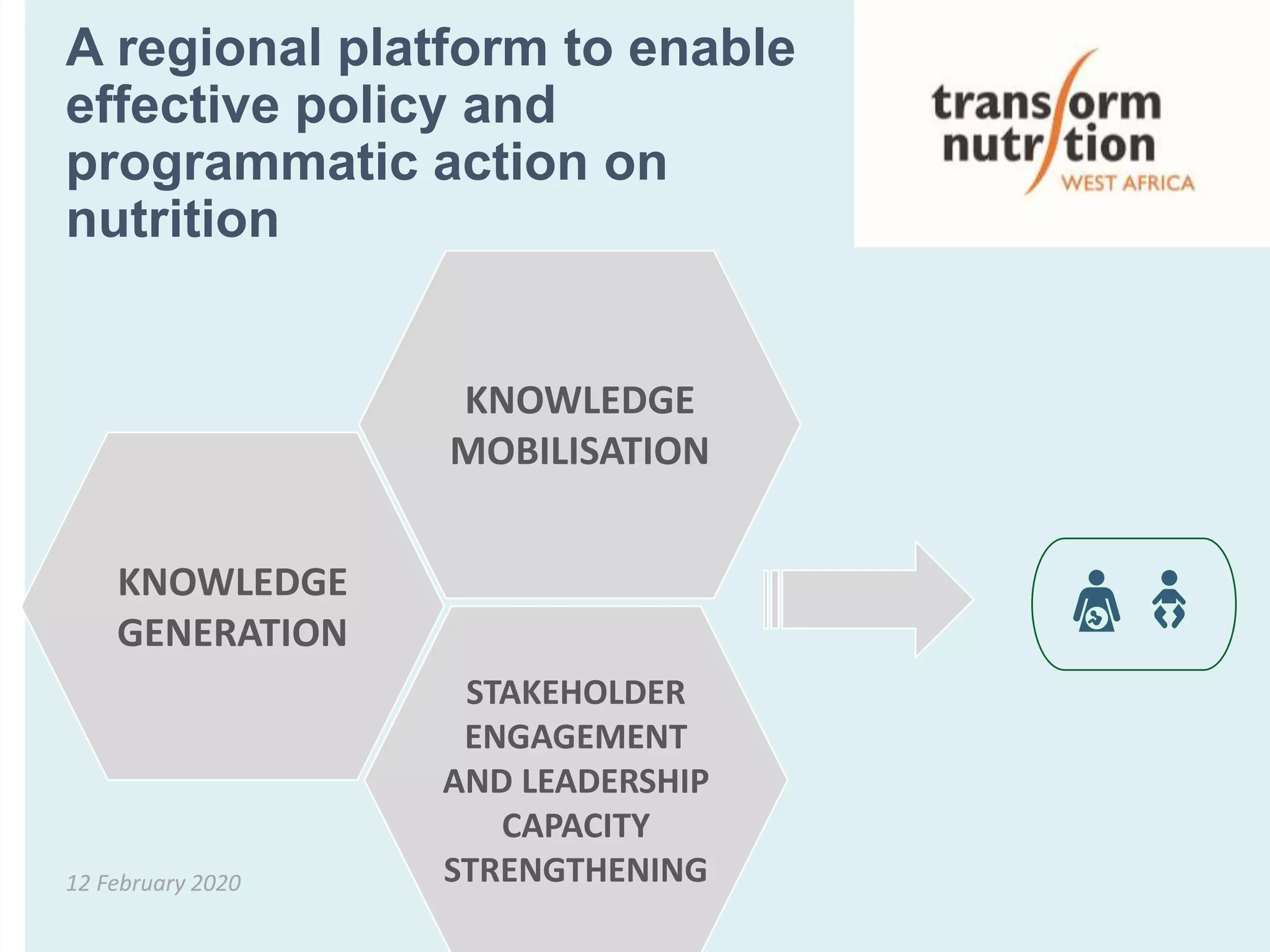 A regional platform to enable effective policy and programmatic action on nutrition

transform nutrition
WEST AFRICA

KNOWLEDGE MOBILISATION

KNOWLEDGE GENERATION

STAKEHOLDER ENGAGEMENT AND LEADERSHIP CAPACITY STRENGTHENING

12 February 2020